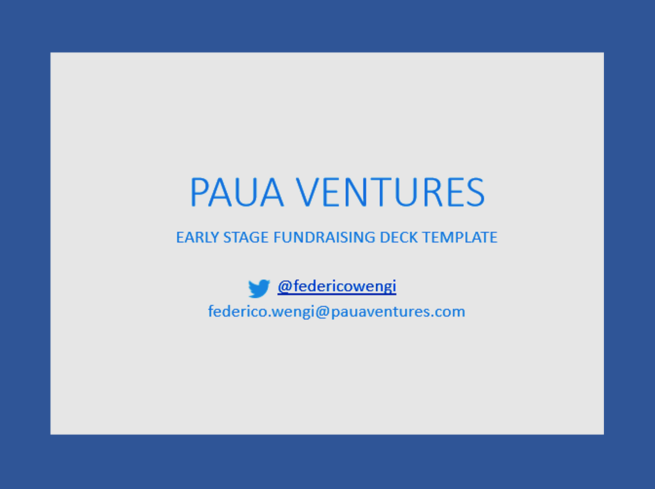 PAUA VENTURES

EARLY STAGE FUNDRAISING DECK TEMPLATE

@federicowengi

federico.wengi@pauaventures.com